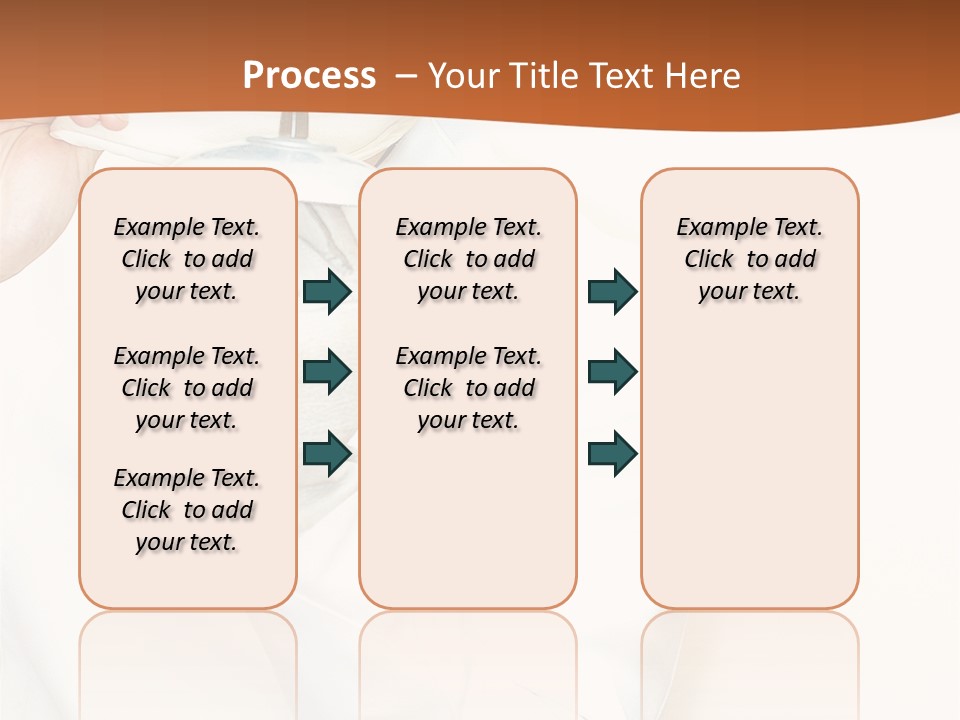 Process – Your Title Text Here

Example Text. Click to add your text.

Example Text. Click to add your text.

Example Text. Click to add your text.

Example Text. Click to add your text.

Example Text. Click to add your text.

Example Text. Click to add your text.